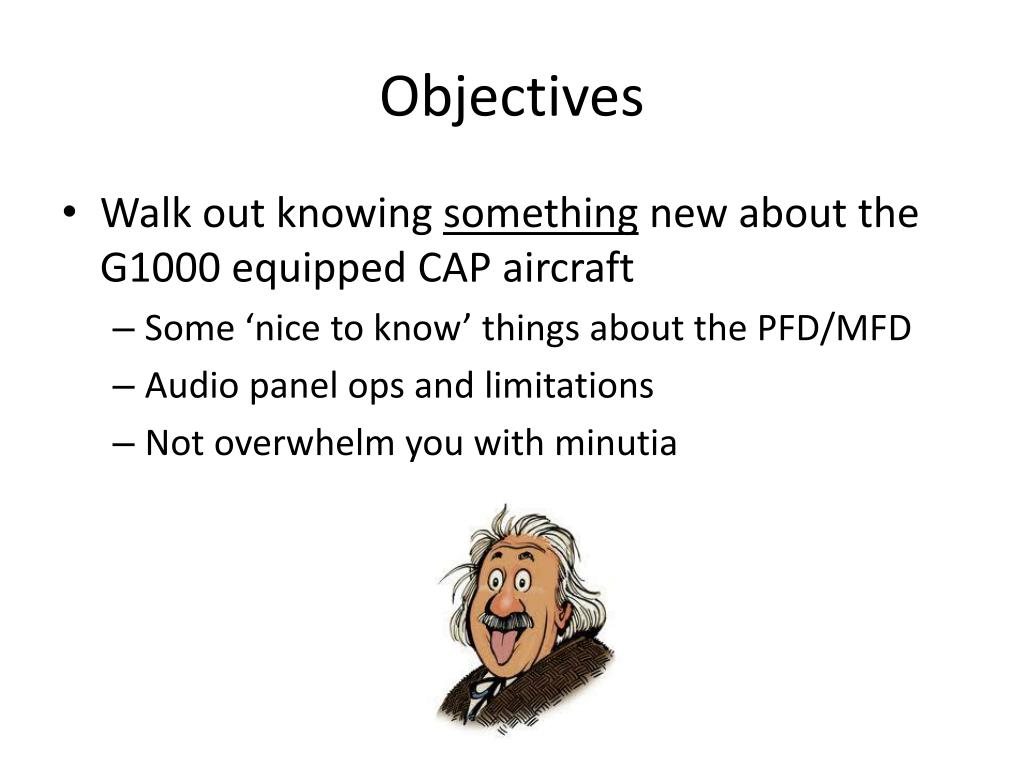 Objectives

• Walk out knowing something new about the G1000 equipped CAP aircraft
– Some ‘nice to know’ things about the PFD/MFD
– Audio panel ops and limitations
– Not overwhelm you with minutia